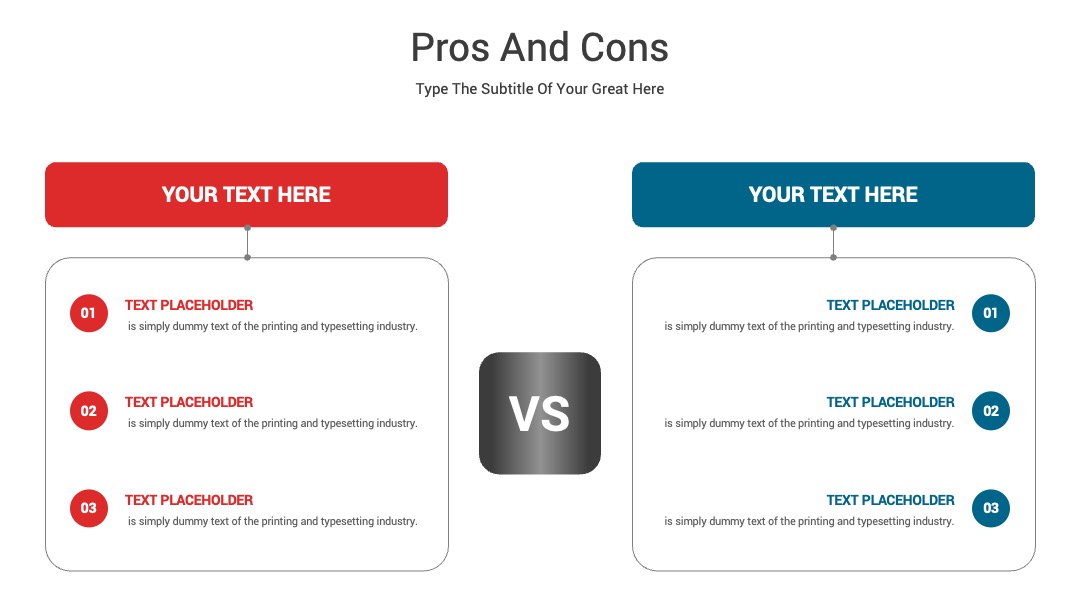 Pros And Cons

Type The Subtitle Of Your Great Here

YOUR TEXT HERE

01 TEXT PLACEHOLDER
is simply dummy text of the printing and typesetting industry.

02 TEXT PLACEHOLDER
is simply dummy text of the printing and typesetting industry.

03 TEXT PLACEHOLDER
is simply dummy text of the printing and typesetting industry.

VS

YOUR TEXT HERE

TEXT PLACEHOLDER 01
is simply dummy text of the printing and typesetting industry.

TEXT PLACEHOLDER 02
is simply dummy text of the printing and typesetting industry.

TEXT PLACEHOLDER 03
is simply dummy text of the printing and typesetting industry.